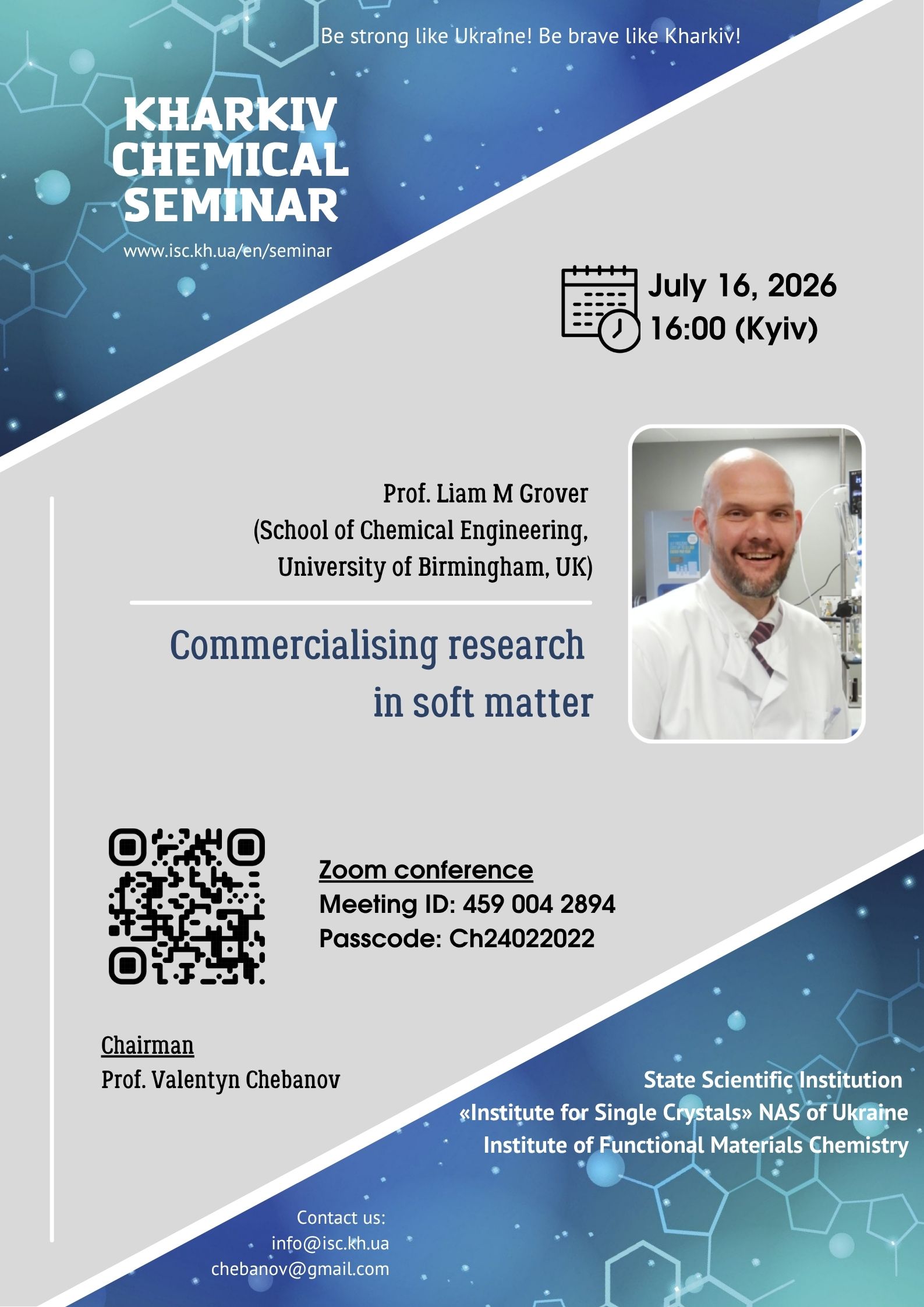 Be strong like Ukraine! Be brave like Kharkiv!

KHARKIV CHEMICAL SEMINAR

www.isc.kh.ua/en/seminar

July 16, 2026
16:00 (Kyiv)

Prof. Liam M Grover
(School of Chemical Engineering, University of Birmingham, UK)

Commercialising research in soft matter

Zoom conference
Meeting ID: 459 004 2894
Passcode: Ch24022022

Chairman
Prof. Valentyn Chebanov

State Scientific Institution
«Institute for Single Crystals» NAS of Ukraine
Institute of Functional Materials Chemistry

Contact us:
info@isc.kh.ua
chebanov@gmail.com